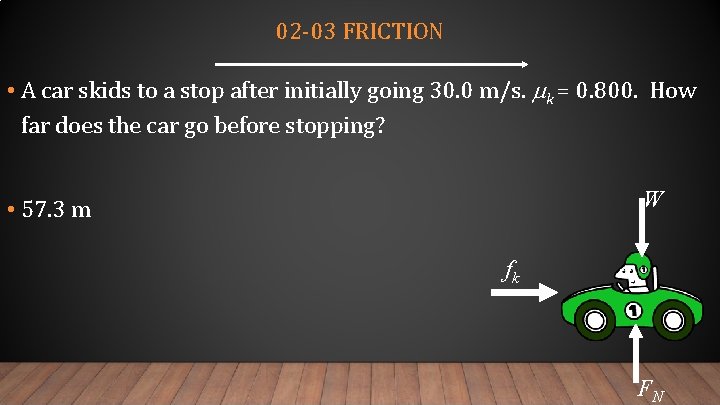 02-03 FRICTION

• A car skids to a stop after initially going 30.0 m/s. $\mu_k = 0.800$. How far does the car go before stopping?

• 57.3 m

$W$

$f_k$

1

$F_N$